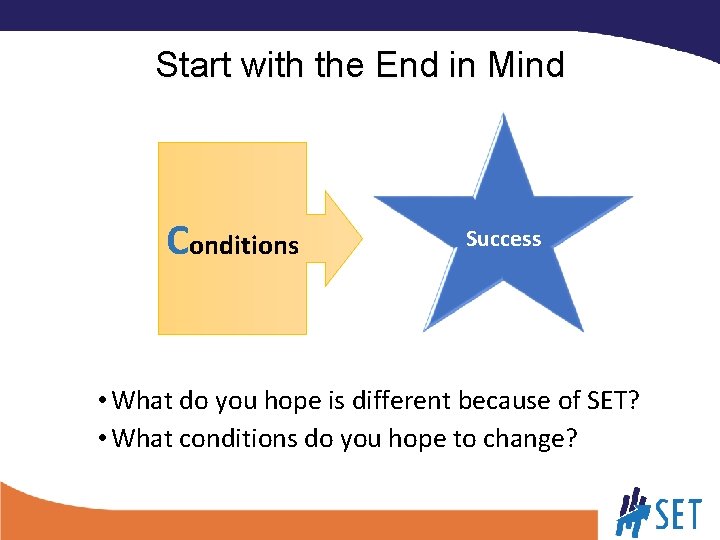 Start with the End in Mind

Conditions

Success

• What do you hope is different because of SET?
• What conditions do you hope to change?

SET